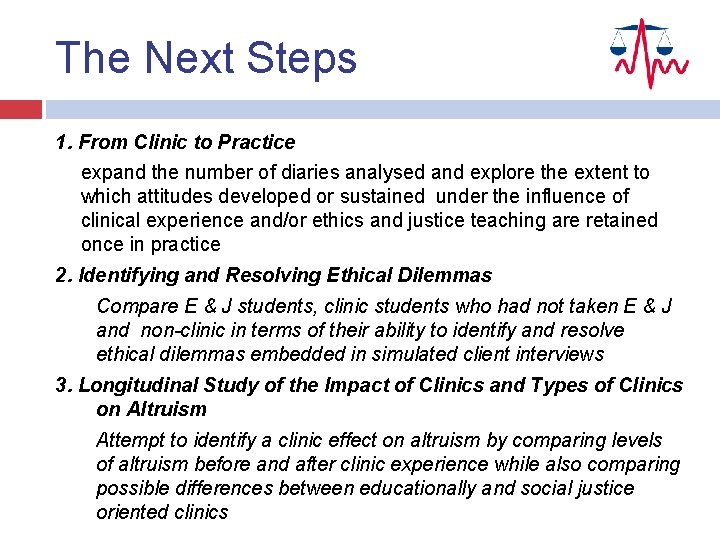 The Next Steps

1. From Clinic to Practice

expand the number of diaries analysed and explore the extent to which attitudes developed or sustained under the influence of clinical experience and/or ethics and justice teaching are retained once in practice

2. Identifying and Resolving Ethical Dilemmas

Compare E & J students, clinic students who had not taken E & J and non-clinic in terms of their ability to identify and resolve ethical dilemmas embedded in simulated client interviews

3. Longitudinal Study of the Impact of Clinics and Types of Clinics on Altruism

Attempt to identify a clinic effect on altruism by comparing levels of altruism before and after clinic experience while also comparing possible differences between educationally and social justice oriented clinics